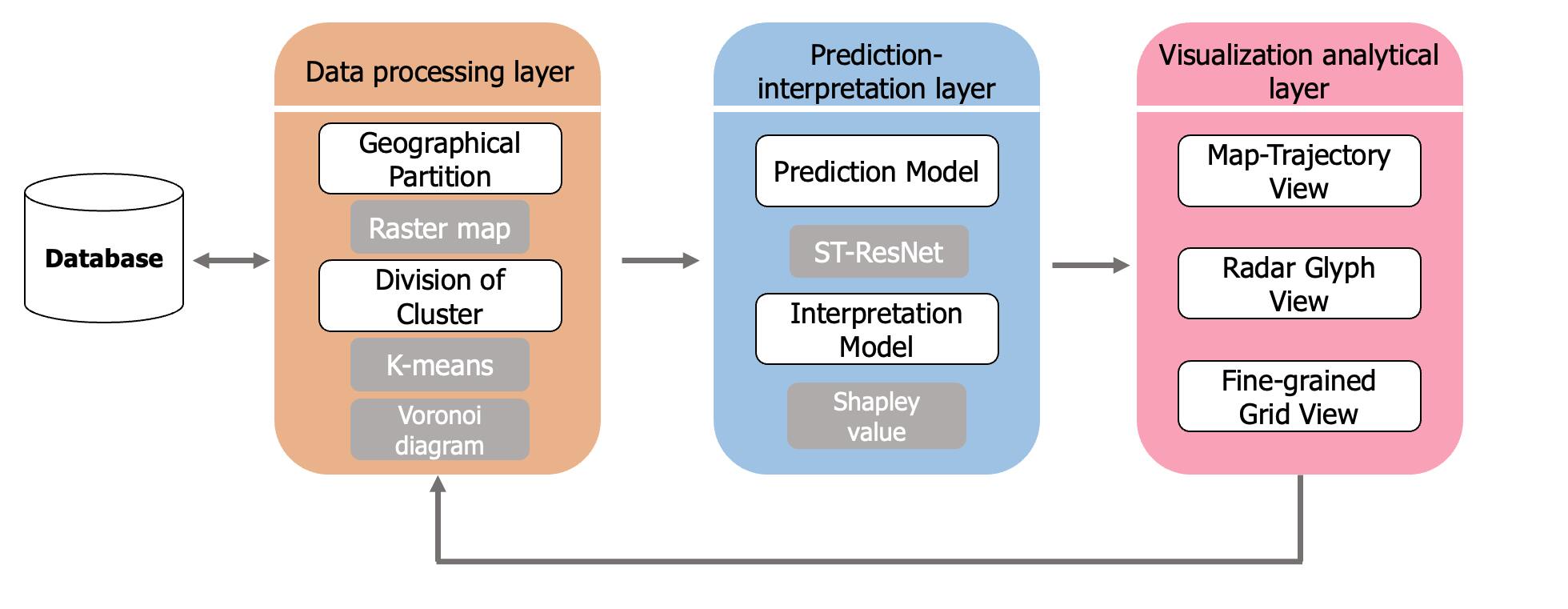 Database

Data processing layer

Geographical Partition

Raster map

Division of Cluster

K-means

Voronoi diagram

Prediction-interpretation layer

Prediction Model

ST-ResNet

Interpretation Model

Shapley value

Visualization analytical layer

Map-Trajectory View

Radar Glyph View

Fine-grained Grid View